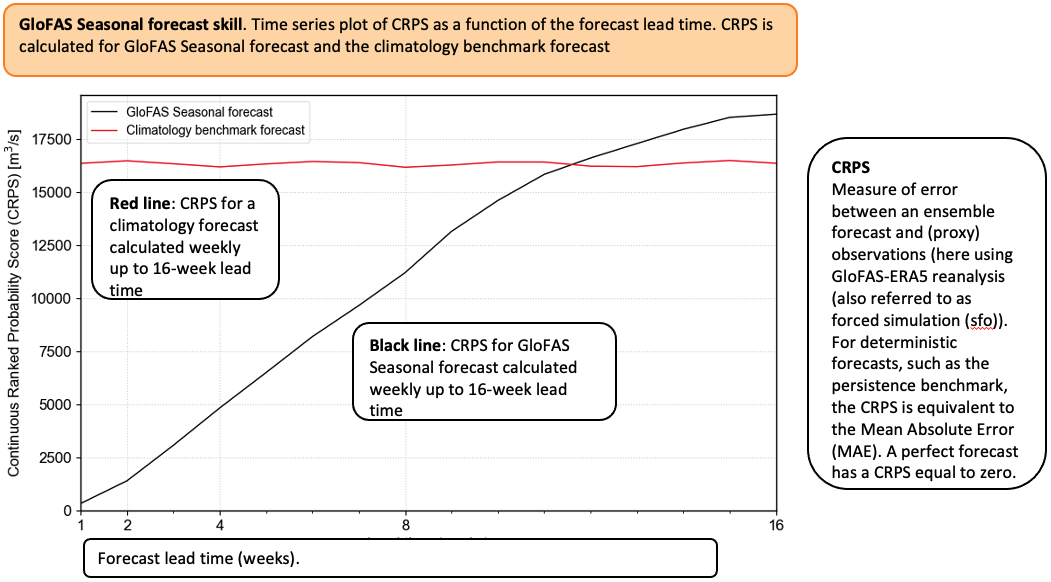 **GloFAS Seasonal forecast skill**. Time series plot of CRPS as a function of the forecast lead time. CRPS is calculated for GloFAS Seasonal forecast and the climatology benchmark forecast

GloFAS Seasonal forecast
Climatology benchmark forecast

Continuous Ranked Probability Score (CRPS) [$m^3/s$]

17500
15000
12500
10000
7500
5000
2500
0

**Red line**: CRPS for a climatology forecast calculated weekly up to 16-week lead time

**Black line**: CRPS for GloFAS Seasonal forecast calculated weekly up to 16-week lead time

1 2 4 8 16

Forecast lead time (weeks).

**CRPS**
Measure of error between an ensemble forecast and (proxy) observations (here using GloFAS-ERA5 reanalysis (also referred to as forced simulation (sfo)). For deterministic forecasts, such as the persistence benchmark, the CRPS is equivalent to the Mean Absolute Error (MAE). A perfect forecast has a CRPS equal to zero.